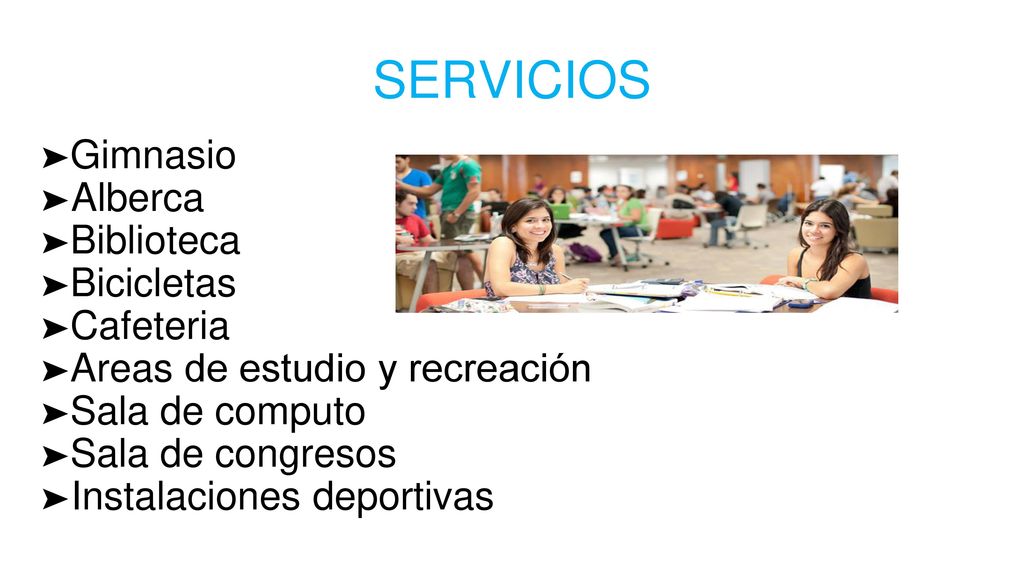 SERVICIOS

➤Gimnasio
➤Alberca
➤Biblioteca
➤Bicicletas
➤Cafeteria
➤Areas de estudio y recreación
➤Sala de computo
➤Sala de congresos
➤Instalaciones deportivas